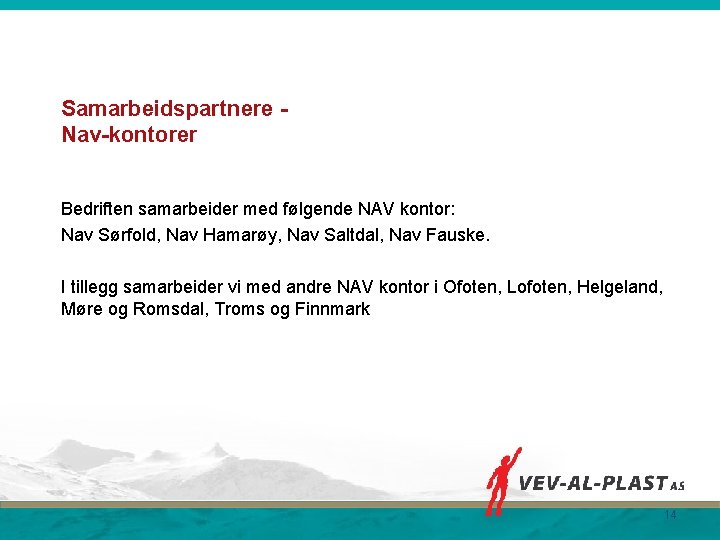 Samarbeidspartnere -
Nav-kontorer

Bedriften samarbeider med følgende NAV kontor:
Nav Sørfold, Nav Hamarøy, Nav Saltdal, Nav Fauske.

I tillegg samarbeider vi med andre NAV kontor i Ofoten, Lofoten, Helgeland, Møre og Romsdal, Troms og Finnmark

VEV-AL-PLAST A.S

14